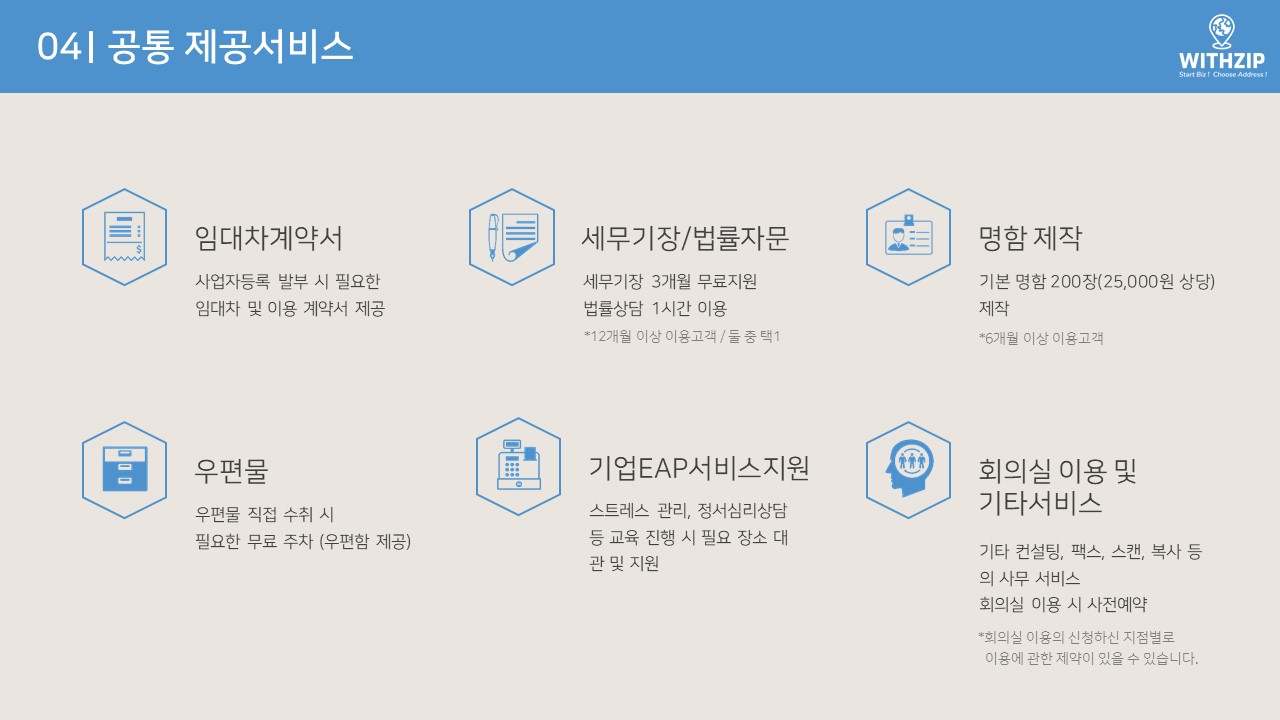 04I 공통 제공서비스

WITHZIP
Start Biz ! Choose Address !

임대차계약서
사업자등록 발부 시 필요한 임대차 및 이용 계약서 제공

세무기장/법률자문
세무기장 3개월 무료지원
법률상담 1시간 이용
*12개월 이상 이용고객 / 둘 중 택1

명함 제작
기본 명함 200장(25,000원 상당) 제작
*6개월 이상 이용고객

우편물
우편물 직접 수취 시 필요한 무료 주차 (우편함 제공)

기업EAP서비스지원
스트레스 관리, 정서심리상담 등 교육 진행 시 필요 장소 대관 및 지원

회의실 이용 및 기타서비스
기타 컨설팅, 팩스, 스캔, 복사 등의 사무 서비스
회의실 이용 시 사전예약
*회의실 이용의 신청하신 지점별로 이용에 관한 제약이 있을 수 있습니다.